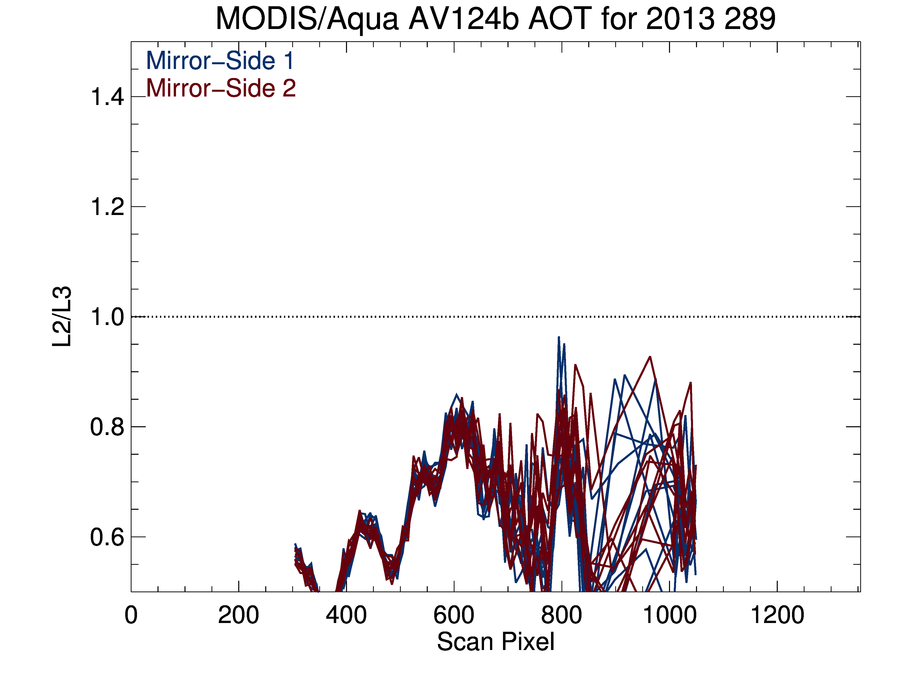 MODIS/Aqua AV124b AOT for 2013 289

Mirror–Side 1
Mirror–Side 2

L2/L3

1.4
1.2
1.0
0.8
0.6

0
200
400
600
800
1000
1200

Scan Pixel